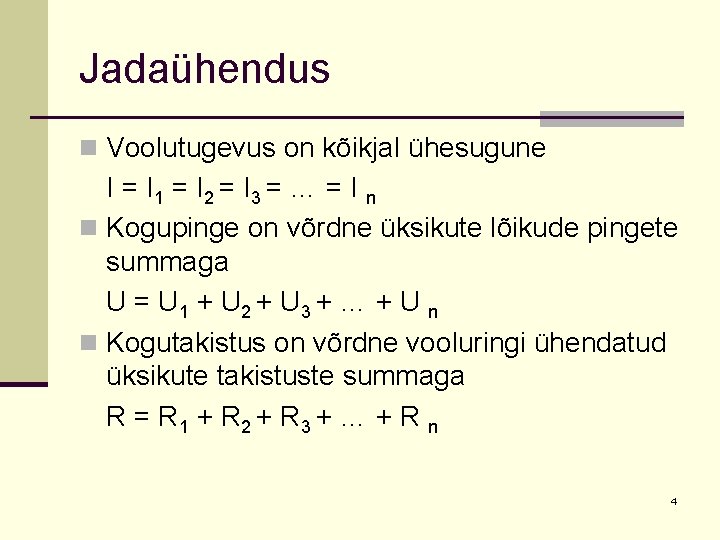 Jadaühendus

Voolutugevus on kõikjal ühesugune

$I = I_1 = I_2 = I_3 = \ldots = I_n$

Kogupinge on võrdne üksikute lõikude pingete summaga

$U = U_1 + U_2 + U_3 + \ldots + U_n$

Kogutakistus on võrdne vooluringi ühendatud üksikute takistuste summaga

$R = R_1 + R_2 + R_3 + \ldots + R_n$

4